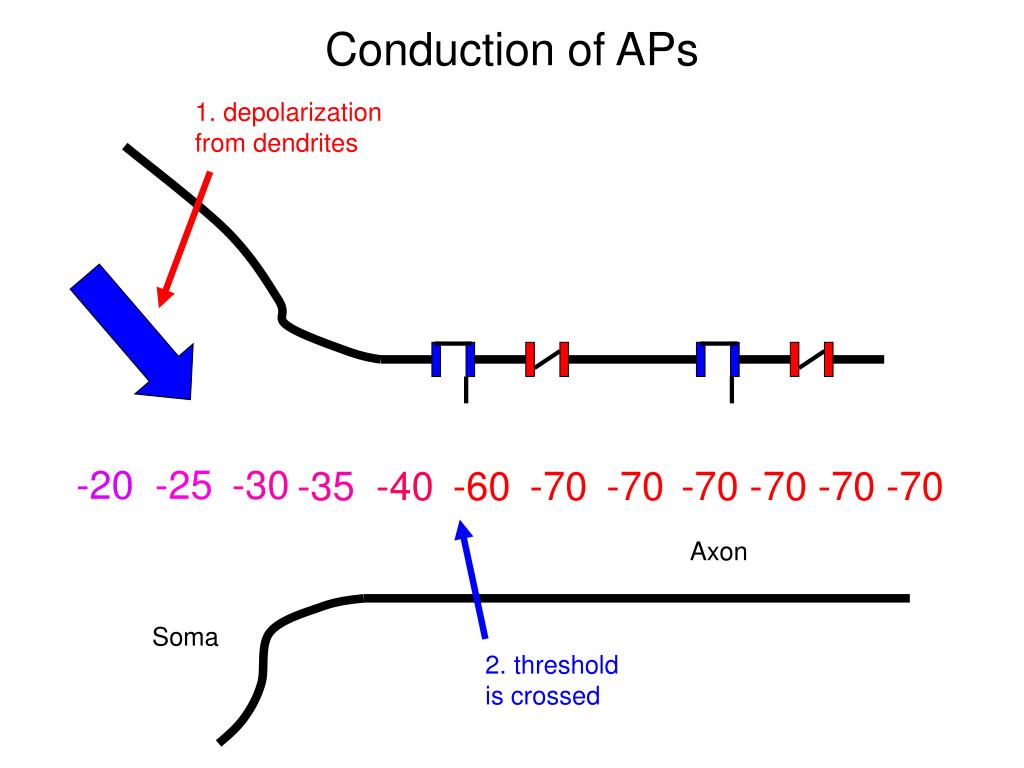 Conduction of APs

1. depolarization from dendrites

-20 -25 -30 -35 -40 -60 -70 -70 -70 -70 -70 -70

Axon

Soma

2. threshold is crossed